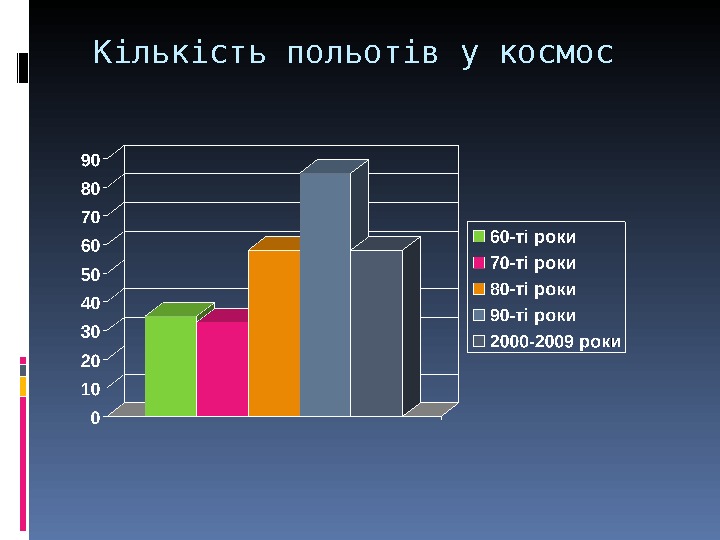 Кількість польотів у космос

90
80
70
60
50
40
30
20
10
0

60-ті роки
70-ті роки
80-ті роки
90-ті роки
2000-2009 роки